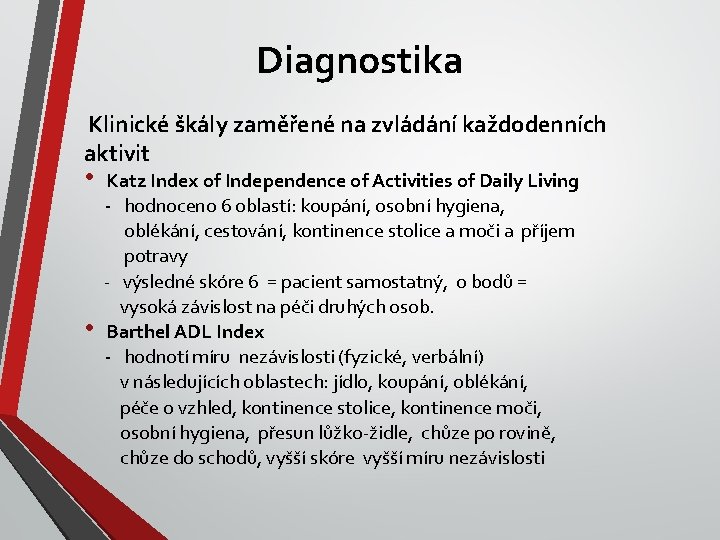 Diagnostika

Klinické škály zaměřené na zvládání každodenních aktivit

• Katz Index of Independence of Activities of Daily Living
- hodnoceno 6 oblastí: koupání, osobní hygiena, oblékání, cestování, kontinence stolice a moči a příjem potravy
- výsledné skóre 6 = pacient samostatný, o bodů = vysoká závislost na péči druhých osob.

• Barthel ADL Index
- hodnotí míru nezávislosti (fyzické, verbální) v následujících oblastech: jídlo, koupání, oblékání, péče o vzhled, kontinence stolice, kontinence moči, osobní hygiena, přesun lůžko-židle, chůze po rovině, chůze do schodů, vyšší skóre vyšší míru nezávislosti